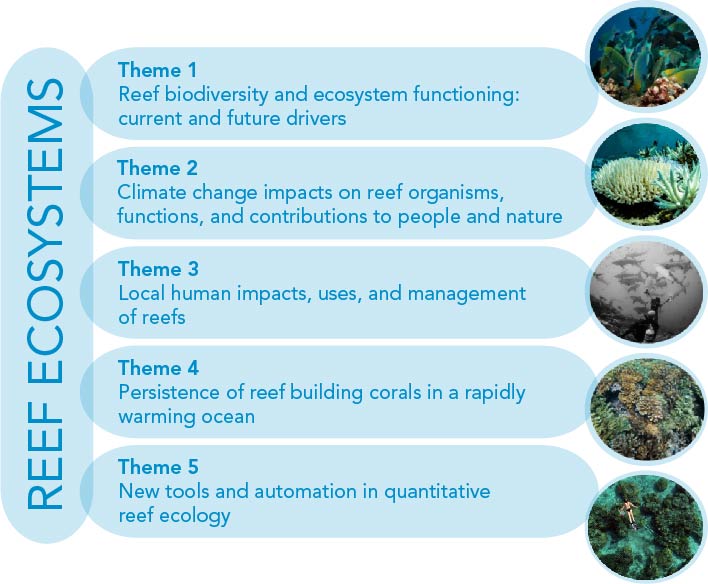 REEF ECOSYSTEMS

Theme 1
Reef biodiversity and ecosystem functioning: current and future drivers

Theme 2
Climate change impacts on reef organisms, functions, and contributions to people and nature

Theme 3
Local human impacts, uses, and management of reefs

Theme 4
Persistence of reef building corals in a rapidly warming ocean

Theme 5
New tools and automation in quantitative reef ecology